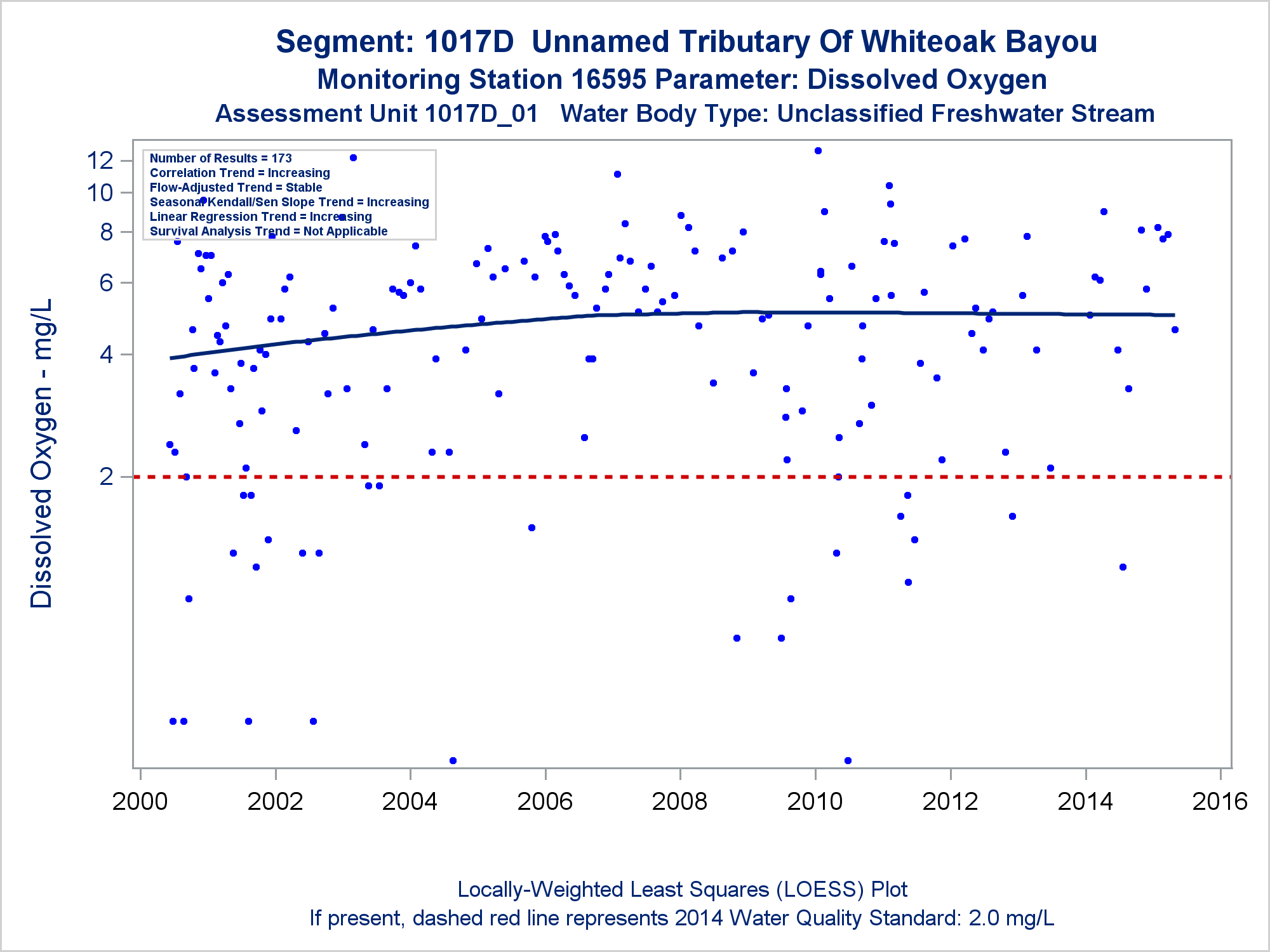 Segment: 1017D Unnamed Tributary Of Whiteoak Bayou
Monitoring Station 16595 Parameter: Dissolved Oxygen
Assessment Unit 1017D_01 Water Body Type: Unclassified Freshwater Stream

Number of Results = 173
Correlation Trend = Increasing
Flow-Adjusted Trend = Stable
Seasonal Kendall/Sen Slope Trend = Increasing
Linear Regression Trend = Increasing
Survival Analysis Trend = Not Applicable

Dissolved Oxygen - mg/L

12
10
8
6
4
2

2000
2002
2004
2006
2008
2010
2012
2014
2016

Locally-Weighted Least Squares (LOESS) Plot
If present, dashed red line represents 2014 Water Quality Standard: 2.0 mg/L